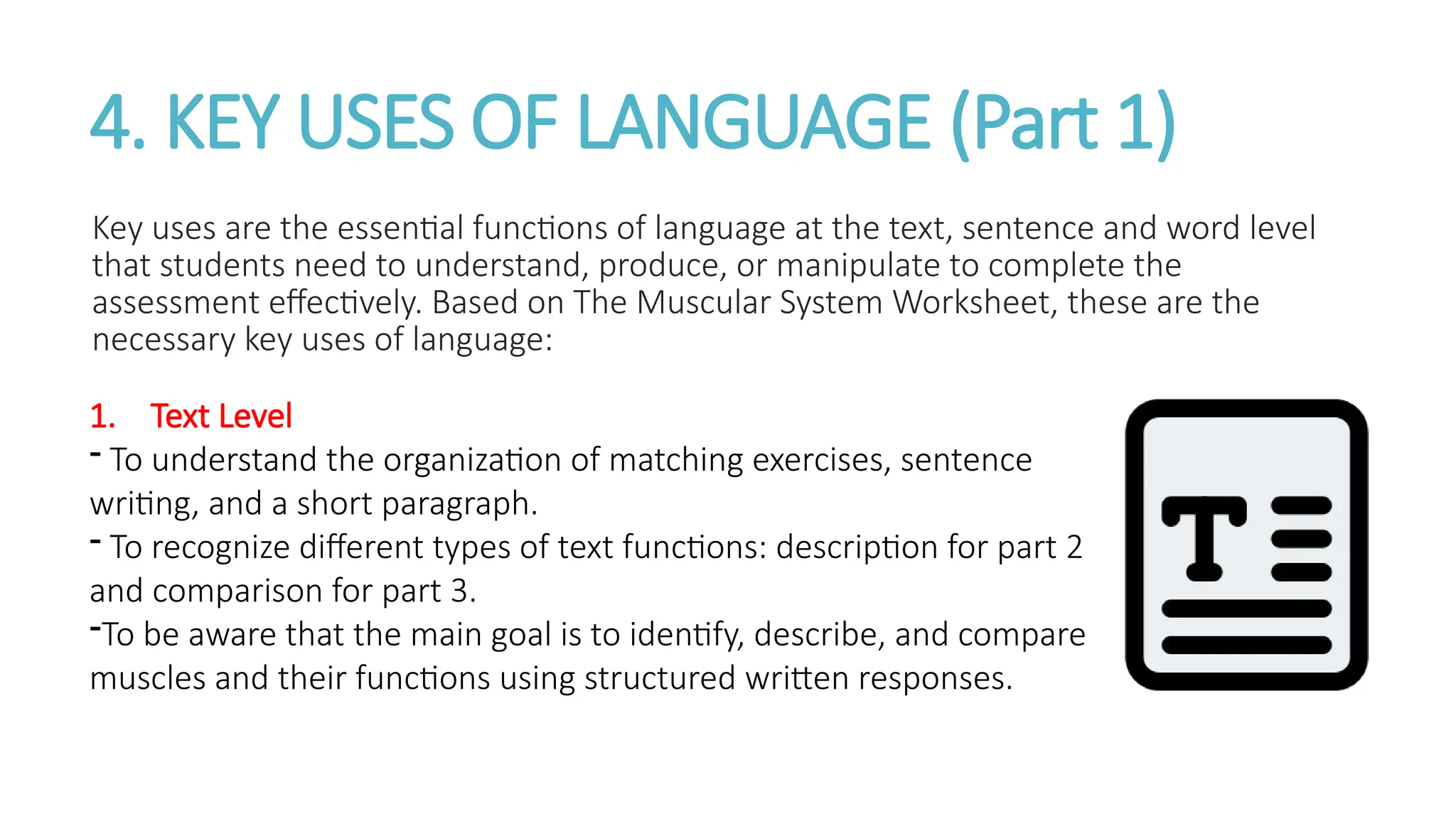 4. KEY USES OF LANGUAGE (Part 1)

Key uses are the essential functions of language at the text, sentence and word level that students need to understand, produce, or manipulate to complete the assessment effectively. Based on The Muscular System Worksheet, these are the necessary key uses of language:

1. Text Level

- To understand the organization of matching exercises, sentence writing, and a short paragraph.

- To recognize different types of text functions: description for part 2 and comparison for part 3.

-To be aware that the main goal is to identify, describe, and compare muscles and their functions using structured written responses.

T